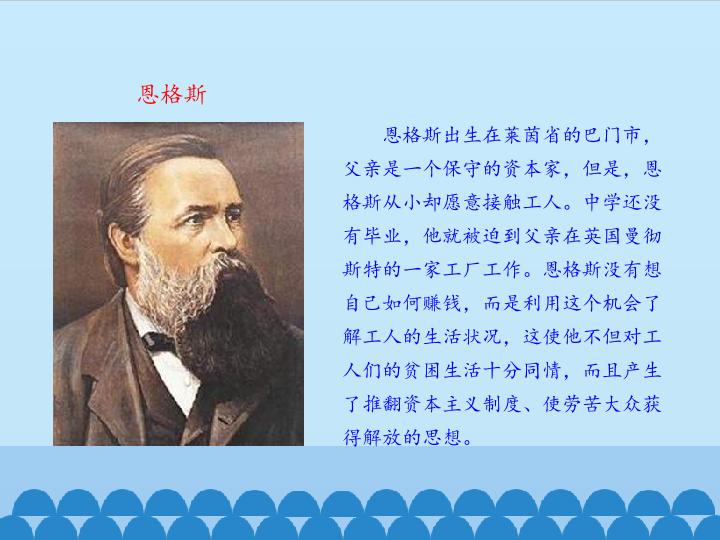 恩格斯

恩格斯出生在莱茵省的巴门市，父亲是一个保守的资本家，但是，恩格斯从小却愿意接触工人。中学还没有毕业，他就被迫到父亲在英国曼彻斯特的一家工厂工作。恩格斯没有想自己如何赚钱，而是利用这个机会了解工人的生活状况，这使他不但对工人们的贫困生活十分同情，而且产生了推翻资本主义制度、使劳苦大众获得解放的思想。